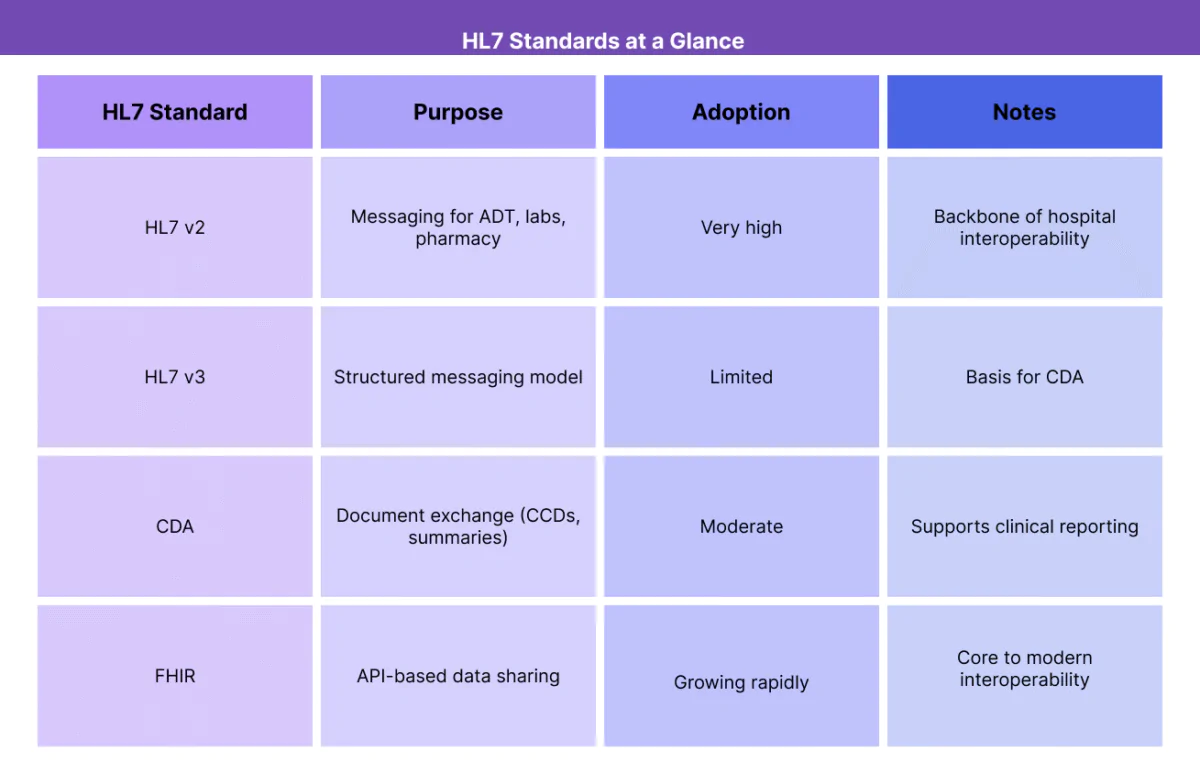 HL7 Standards at a Glance

| HL7 Standard | Purpose | Adoption | Notes |
|---|---|---|---|
| HL7 v2 | Messaging for ADT, labs, pharmacy | Very high | Backbone of hospital interoperability |
| HL7 v3 | Structured messaging model | Limited | Basis for CDA |
| CDA | Document exchange (CCDs, summaries) | Moderate | Supports clinical reporting |
| FHIR | API-based data sharing | Growing rapidly | Core to modern interoperability |